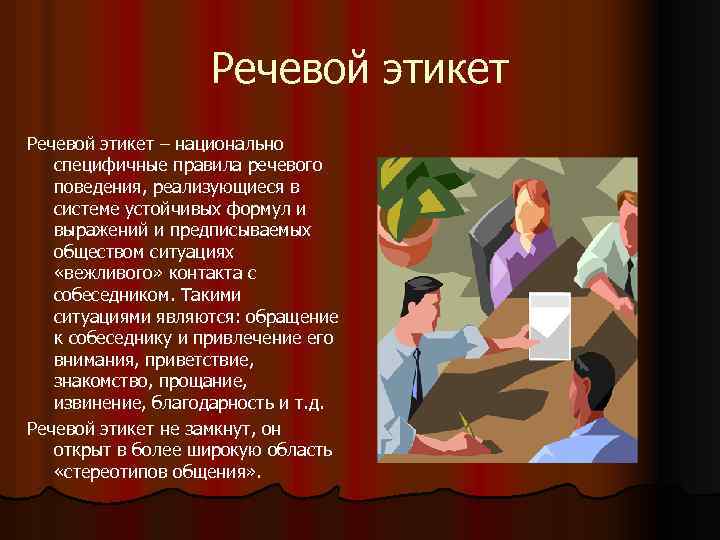 Речевой этикет

Речевой этикет – национально специфичные правила речевого поведения, реализующиеся в системе устойчивых формул и выражений и предписываемых обществом ситуациях «вежливого» контакта с собеседником. Такими ситуациями являются: обращение к собеседнику и привлечение его внимания, приветствие, знакомство, прощание, извинение, благодарность и т.д.

Речевой этикет не замкнут, он открыт в более широкую область «стереотипов общения».